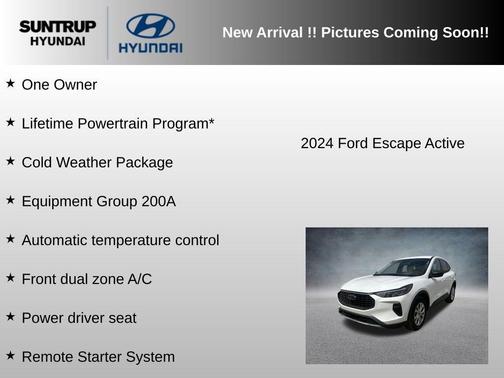 SUNTRUP HYUNDAI

HYUNDAI

New Arrival !! Pictures Coming Soon!!

★ One Owner

★ Lifetime Powertrain Program*

★ Cold Weather Package

★ Equipment Group 200A

★ Automatic temperature control

★ Front dual zone A/C

★ Power driver seat

★ Remote Starter System

2024 Ford Escape Active